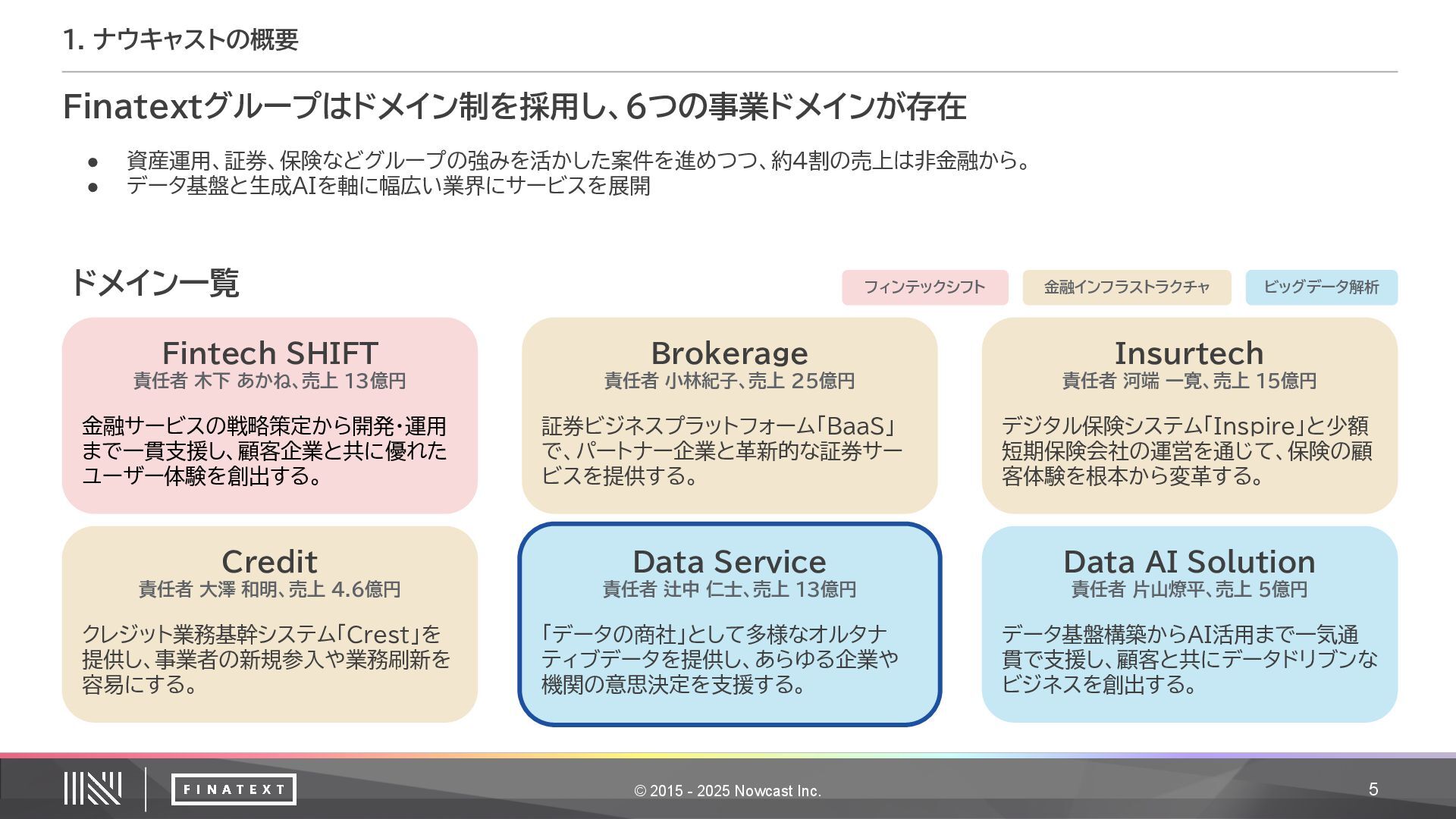 1. ナウキャストの概要

Finatextグループはドメイン制を採用し、6つの事業ドメインが存在

● 資産運用、証券、保険などグループの強みを活かした案件を進めつつ、約4割の売上は非金融から。
● データ基盤と生成AIを軸に幅広い業界にサービスを展開

ドメイン一覧

フィンテックシフト　金融インフラストラクチャ　ビッグデータ解析

Fintech SHIFT
責任者 木下 あかね、売上 13億円
金融サービスの戦略策定から開発・運用まで一貫支援し、顧客企業と共に優れたユーザー体験を創出する。

Brokerage
責任者 小林紀子、売上 25億円
証券ビジネスプラットフォーム「BaaS」で、パートナー企業と革新的な証券サービスを提供する。

Insurtech
責任者 河端 一寛、売上 15億円
デジタル保険システム「Inspire」と少額短期保険会社の運営を通じて、保険の顧客体験を根本から変革する。

Credit
責任者 大澤 和明、売上 4.6億円
クレジット業務基幹システム「Crest」を提供し、事業者の新規参入や業務刷新を容易にする。

Data Service
責任者 辻中 仁士、売上 13億円
「データの商社」として多様なオルタナティブデータを提供し、あらゆる企業や機関の意思決定を支援する。

Data AI Solution
責任者 片山燎平、売上 5億円
データ基盤構築からAI活用まで一気通貫で支援し、顧客と共にデータドリブンなビジネスを創出する。

FINATEXT
© 2015 - 2025 Nowcast Inc.
5